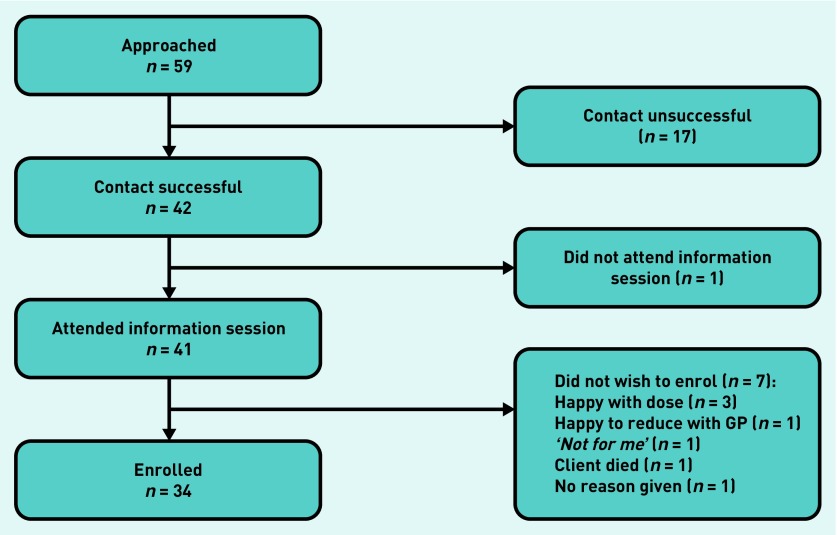 Approached
$n = 59$

Contact unsuccessful
($n = 17$)

Contact successful
$n = 42$

Did not attend information session ($n = 1$)

Attended information session
$n = 41$

Did not wish to enrol ($n = 7$):
Happy with dose ($n = 3$)
Happy to reduce with GP ($n = 1$)
'Not for me' ($n = 1$)
Client died ($n = 1$)
No reason given ($n = 1$)

Enrolled
$n = 34$